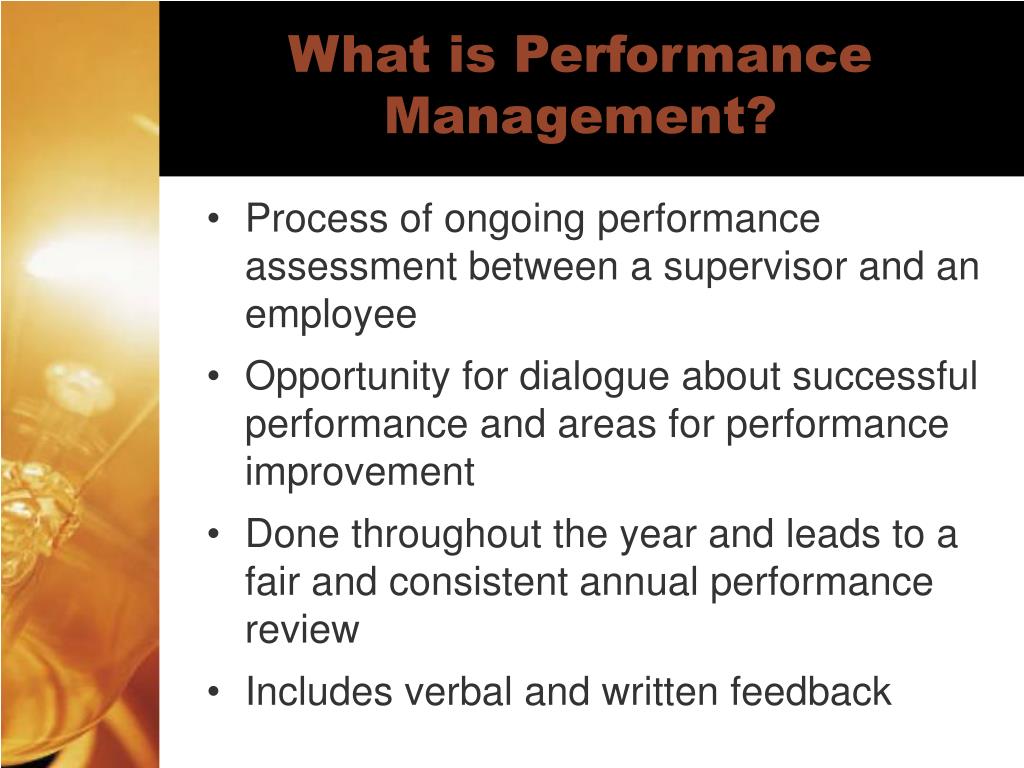 What is Performance Management?

• Process of ongoing performance assessment between a supervisor and an employee
• Opportunity for dialogue about successful performance and areas for performance improvement
• Done throughout the year and leads to a fair and consistent annual performance review
• Includes verbal and written feedback